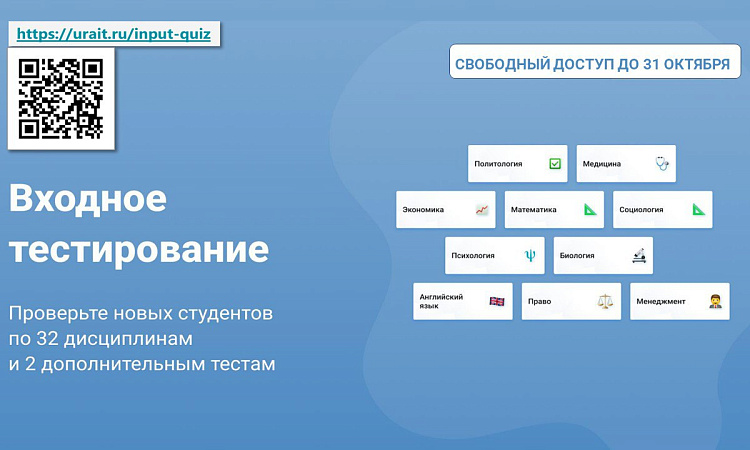 https://urait.ru/input-quiz

СВОБОДНЫЙ ДОСТУП ДО 31 ОКТЯБРЯ

Входное тестирование

Проверьте новых студентов по 32 дисциплинам и 2 дополнительным тестам

Политология
Медицина
Экономика
Математика
Социология
Психология
Биология
Английский язык
Право
Менеджмент